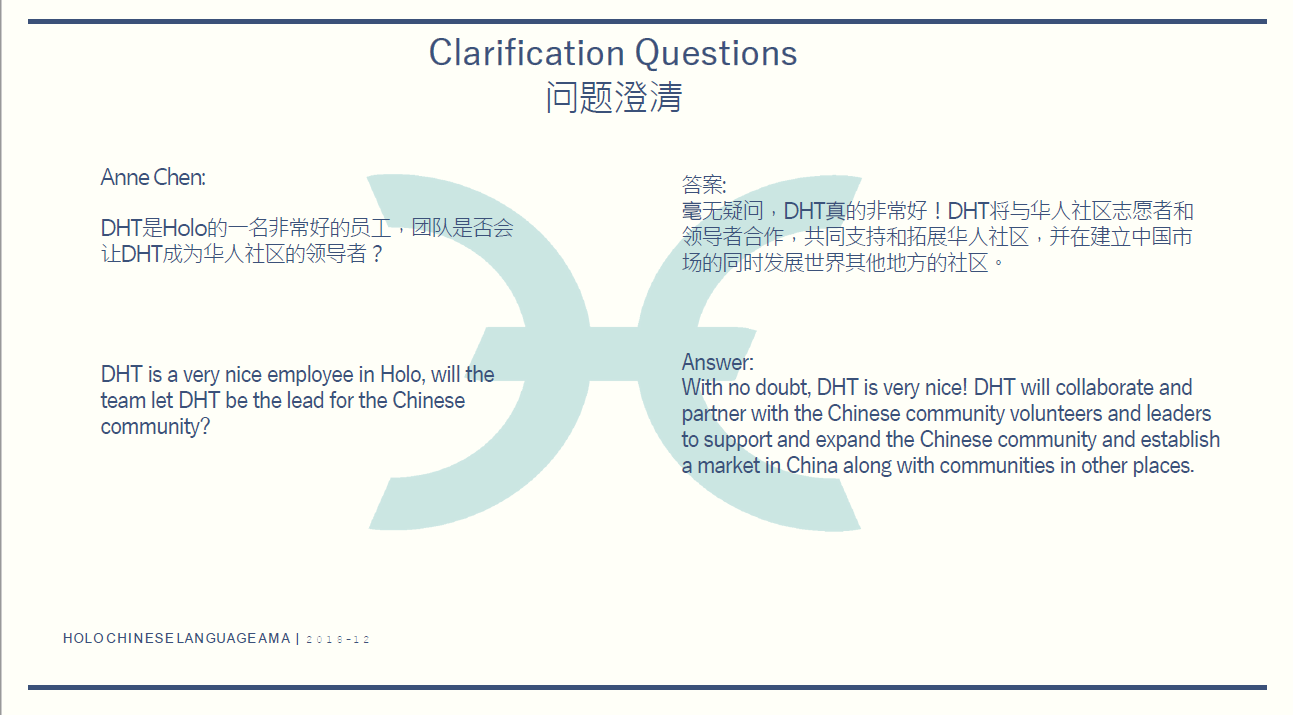 Clarification Questions
问题澄清

Anne Chen:

DHT是Holo的一名非常好的员工，团队是否会让DHT成为华人社区的领导者？

DHT is a very nice employee in Holo, will the team let DHT be the lead for the Chinese community?

答案:
毫无疑问，DHT真的非常好！DHT将与华人社区志愿者和领导者合作，共同支持和拓展华人社区，并在建立中国市场的同时发展世界其他地方的社区。

Answer:
With no doubt, DHT is very nice! DHT will collaborate and partner with the Chinese community volunteers and leaders to support and expand the Chinese community and establish a market in China along with communities in other places.

HOLO CHINESE LANGUAGE AMA | 2018-12